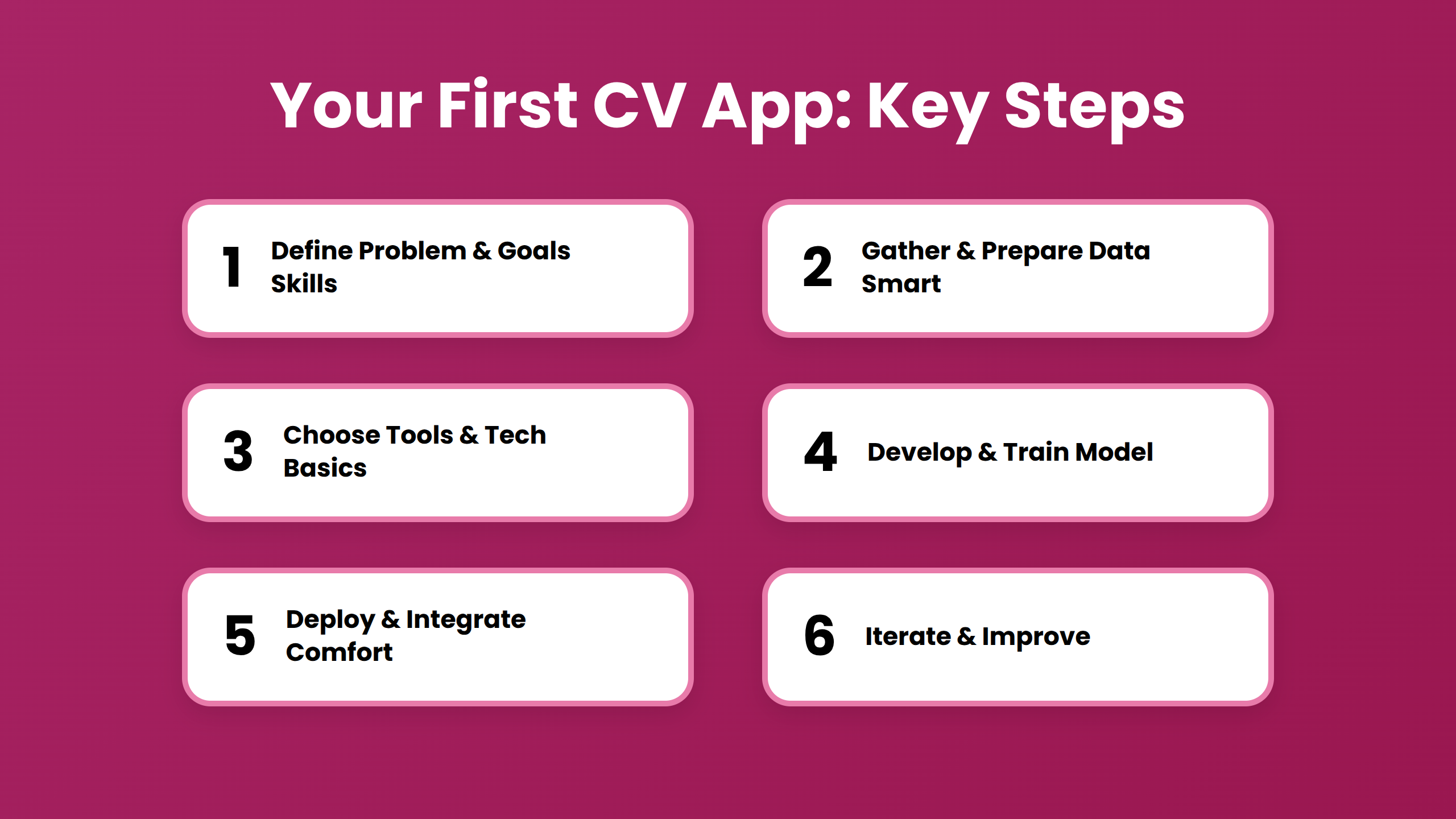 Your First CV App: Key Steps

1 Define Problem & Goals Skills

2 Gather & Prepare Data Smart

3 Choose Tools & Tech Basics

4 Develop & Train Model

5 Deploy & Integrate Comfort

6 Iterate & Improve